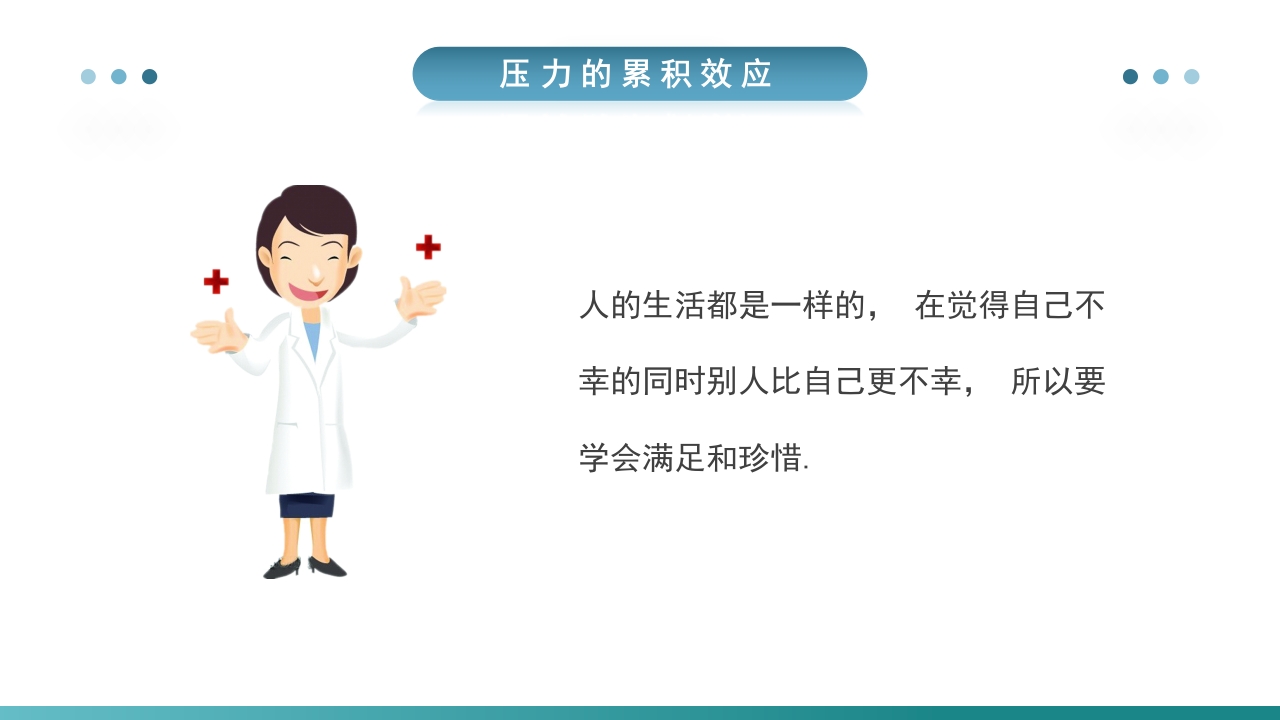 压力的累积效应

人的生活都是一样的， 在觉得自己不幸的同时别人比自己更不幸， 所以要学会满足和珍惜.